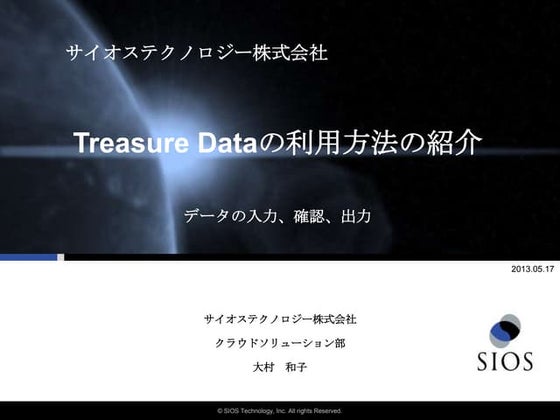 サイオステクノロジー株式会社

Treasure Dataの利用方法の紹介

データの入力、確認、出力

2013.05.17

サイオステクノロジー株式会社

クラウドソリューション部

大村　和子

SIOS

© SIOS Technology, Inc. All rights Reserved.